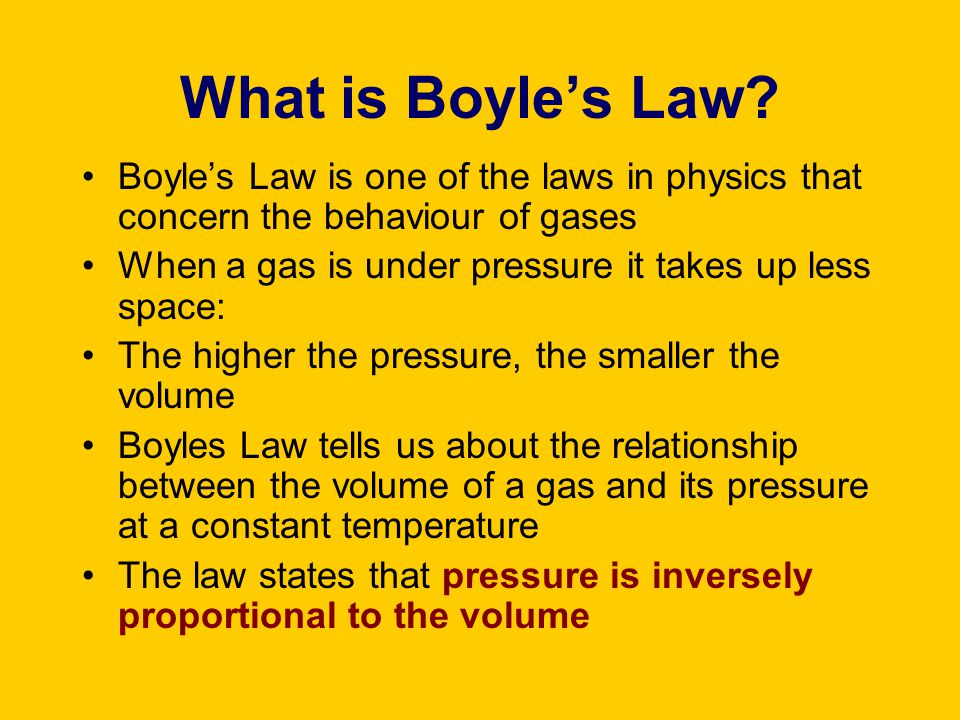 What is Boyle’s Law?

• Boyle’s Law is one of the laws in physics that concern the behaviour of gases
• When a gas is under pressure it takes up less space:
• The higher the pressure, the smaller the volume
• Boyles Law tells us about the relationship between the volume of a gas and its pressure at a constant temperature
• The law states that pressure is inversely proportional to the volume